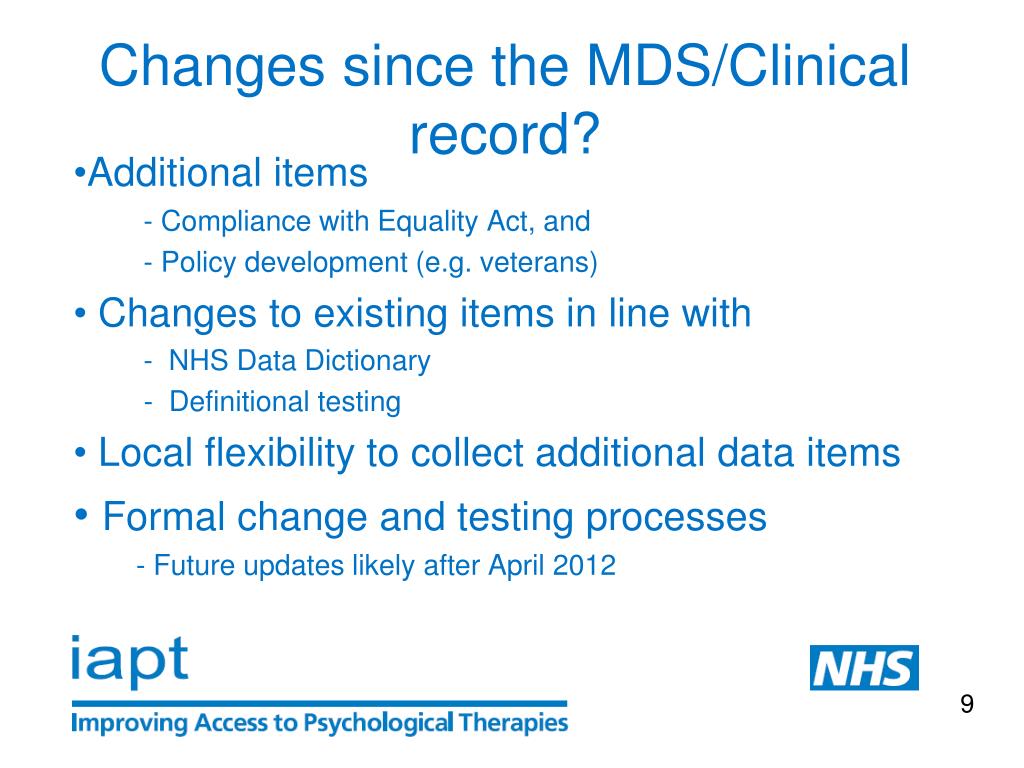 Changes since the MDS/Clinical record?

•Additional items

- Compliance with Equality Act, and
- Policy development (e.g. veterans)

• Changes to existing items in line with

- NHS Data Dictionary
- Definitional testing

• Local flexibility to collect additional data items

• Formal change and testing processes

- Future updates likely after April 2012

iapt

Improving Access to Psychological Therapies

NHS

9